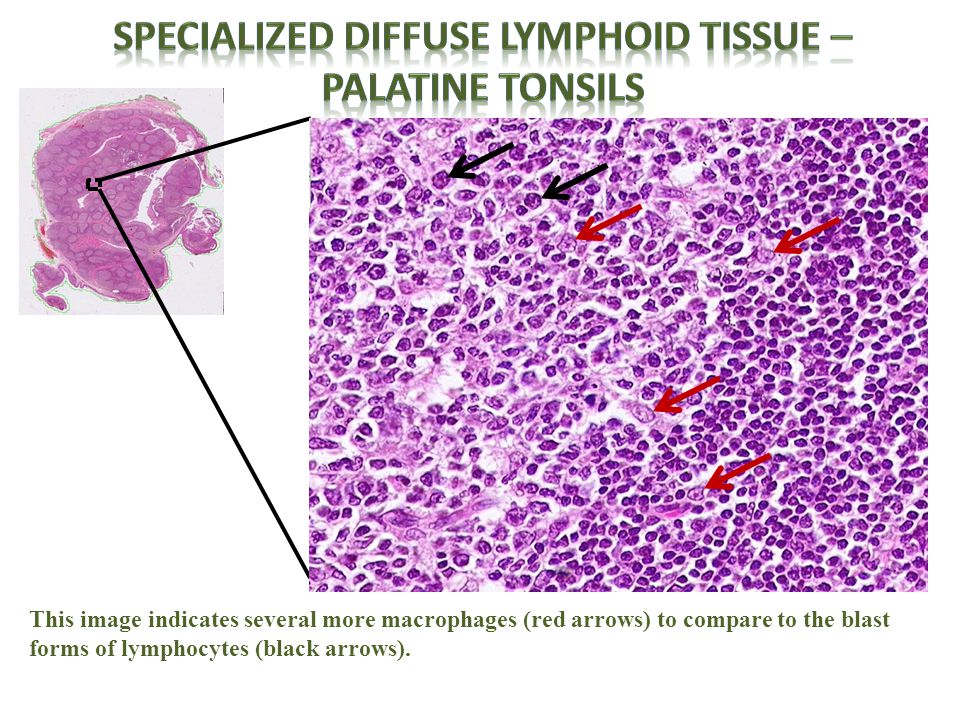 SPECIALIZED DIFFUSE LYMPHOID TISSUE – PALATINE TONSILS

This image indicates several more macrophages (red arrows) to compare to the blast forms of lymphocytes (black arrows).